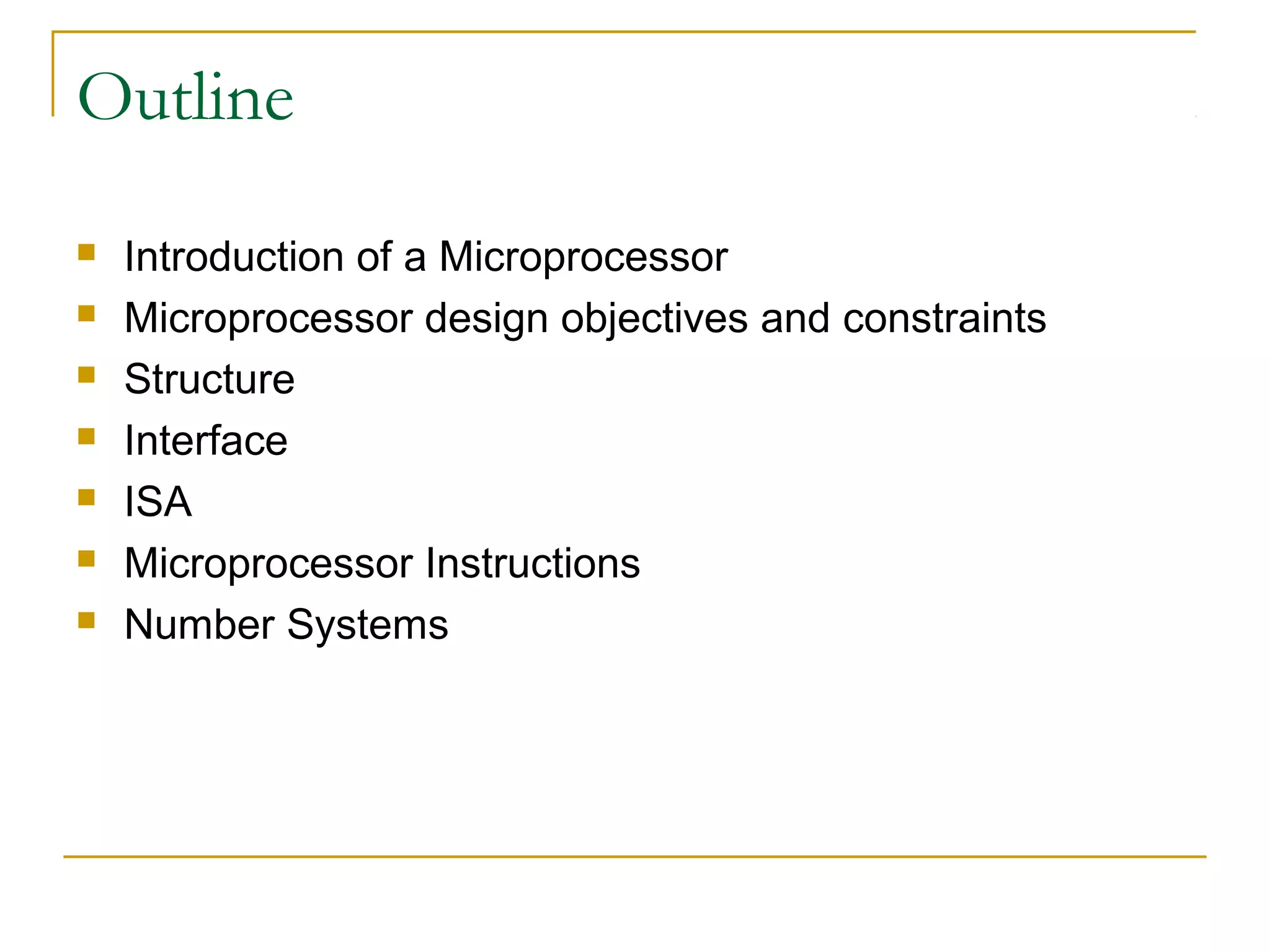 Outline

- Introduction of a Microprocessor
- Microprocessor design objectives and constraints
- Structure
- Interface
- ISA
- Microprocessor Instructions
- Number Systems